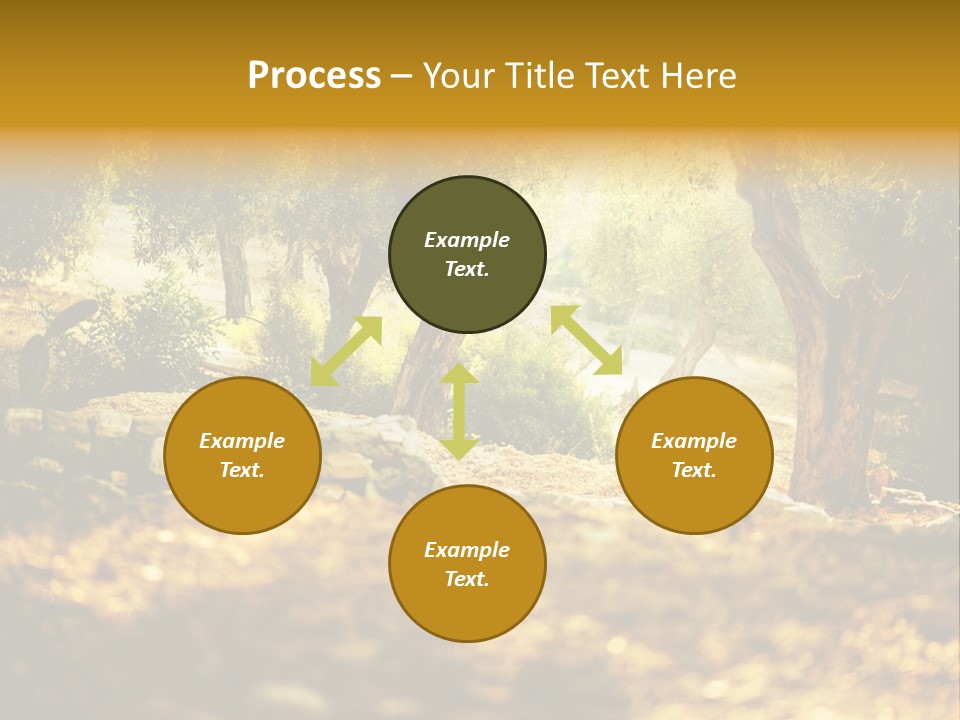 Process – Your Title Text Here

Example Text.

Example Text.

Example Text.

Example Text.